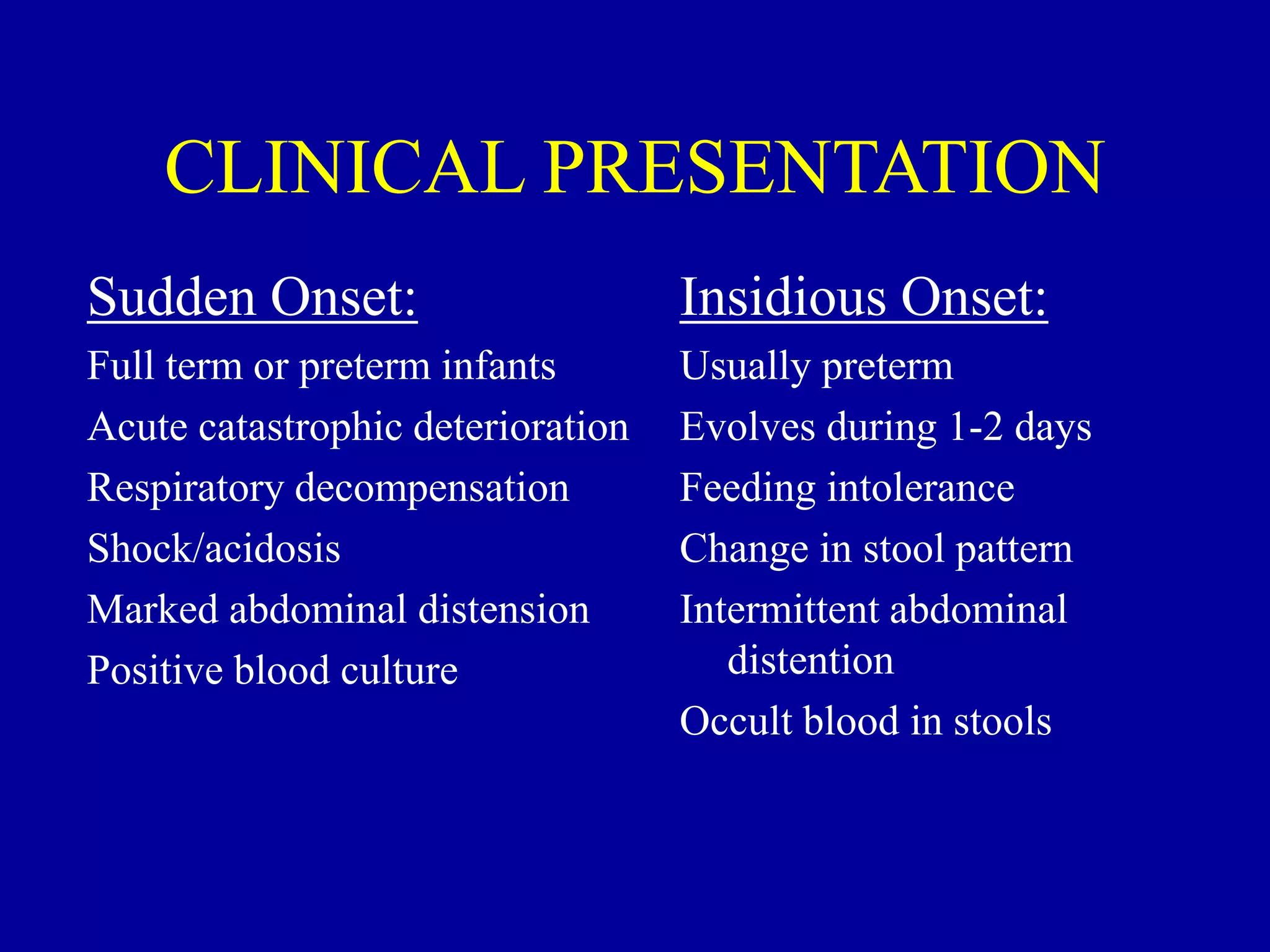 CLINICAL PRESENTATION

Sudden Onset:
Full term or preterm infants
Acute catastrophic deterioration
Respiratory decompensation
Shock/acidosis
Marked abdominal distension
Positive blood culture

Insidious Onset:
Usually preterm
Evolves during 1-2 days
Feeding intolerance
Change in stool pattern
Intermittent abdominal distention
Occult blood in stools